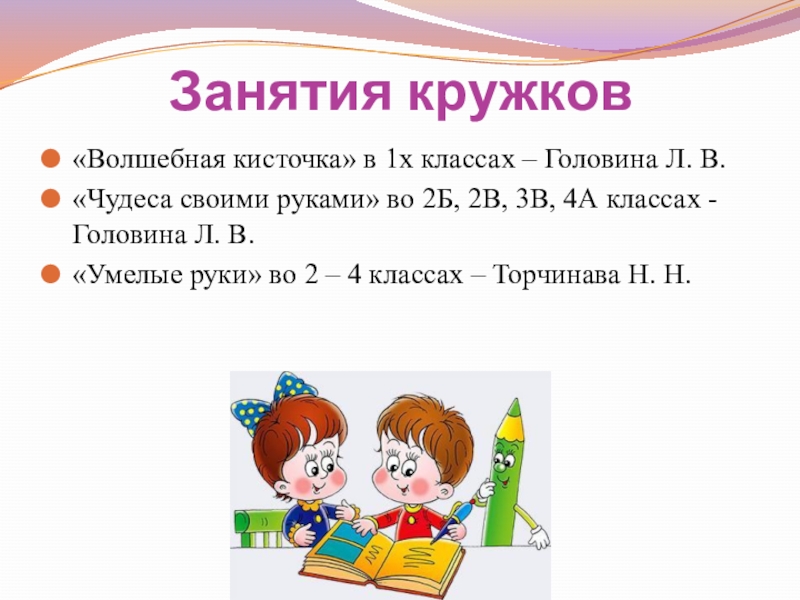 Занятия кружков

«Волшебная кисточка» в 1х классах – Головина Л. В.

«Чудеса своими руками» во 2Б, 2В, 3В, 4А классах - Головина Л. В.

«Умелые руки» во 2 – 4 классах – Торчинава Н. Н.